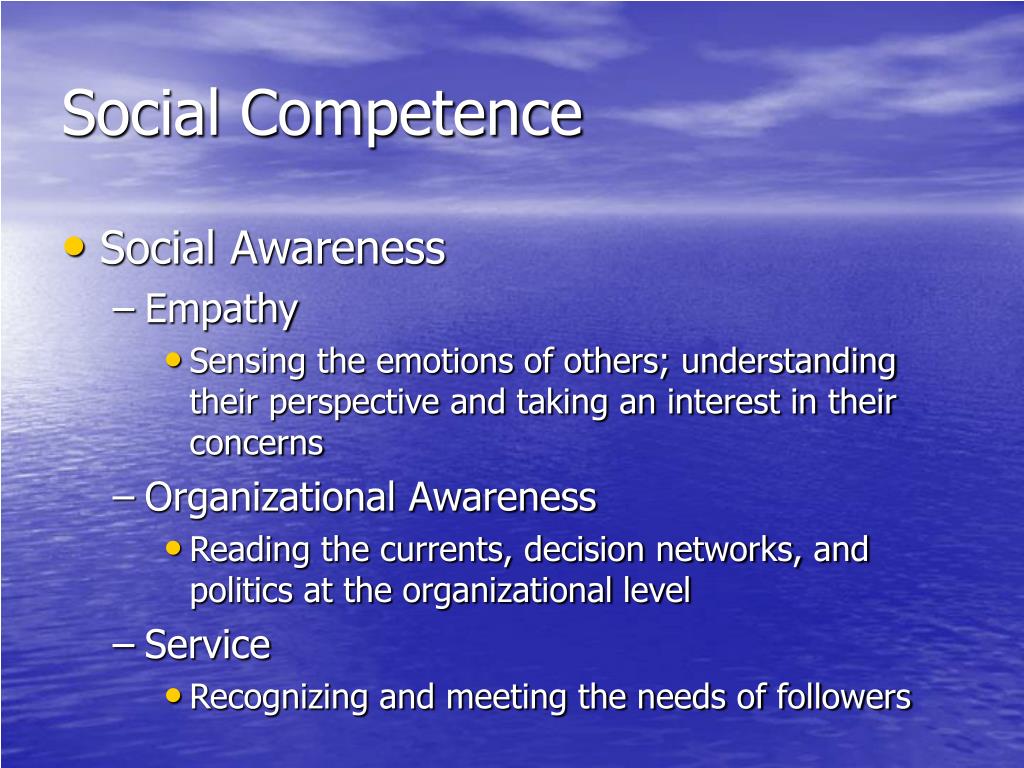 Social Competence

• Social Awareness
– Empathy
• Sensing the emotions of others; understanding their perspective and taking an interest in their concerns
– Organizational Awareness
• Reading the currents, decision networks, and politics at the organizational level
– Service
• Recognizing and meeting the needs of followers